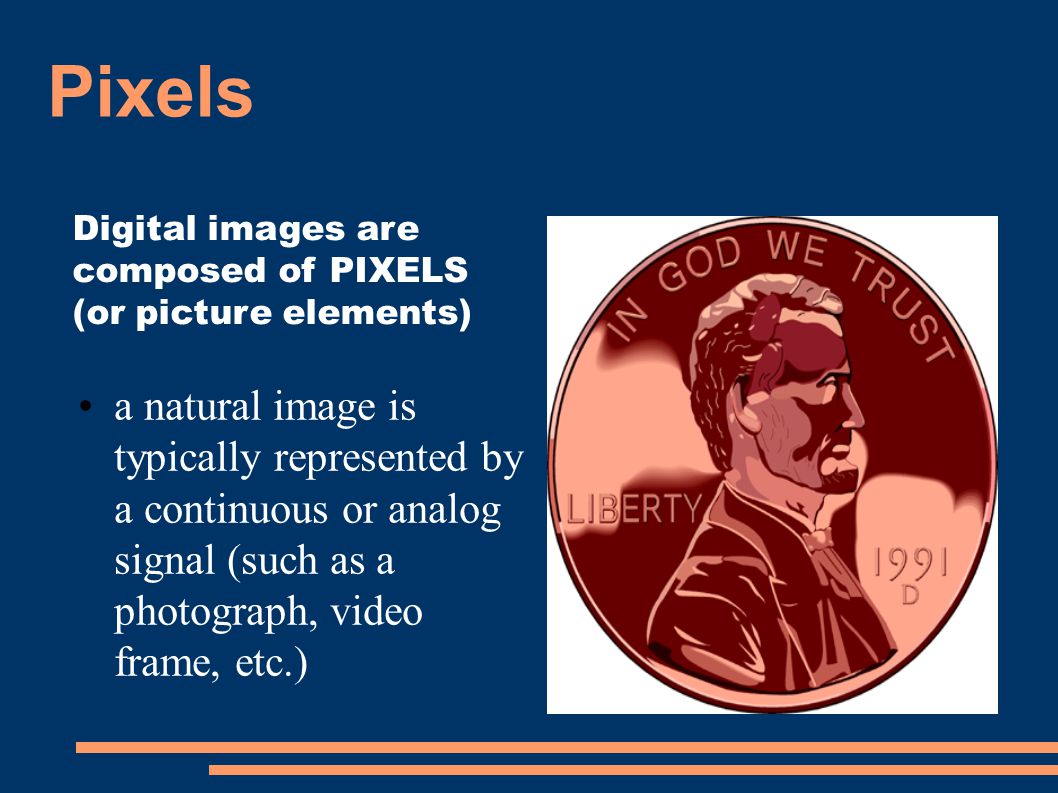 Pixels

Digital images are composed of PIXELS (or picture elements)

• a natural image is typically represented by a continuous or analog signal (such as a photograph, video frame, etc.)

IN GOD WE TRUST

LIBERTY

1991
D